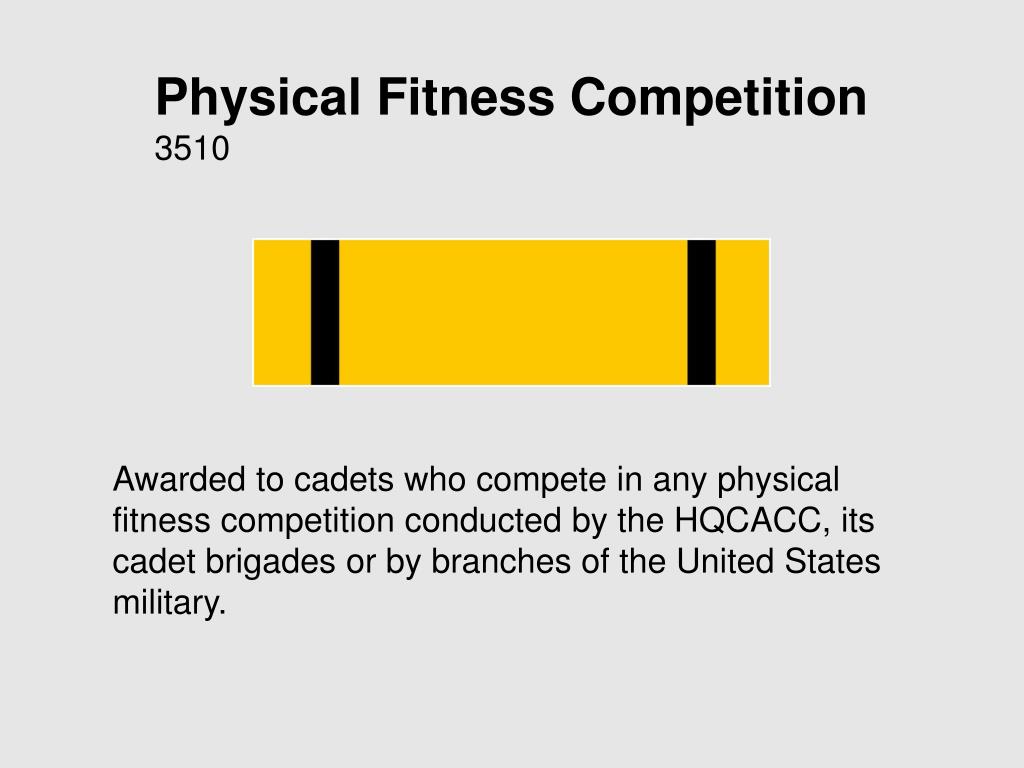 Physical Fitness Competition
3510

Awarded to cadets who compete in any physical fitness competition conducted by the HQCACC, its cadet brigades or by branches of the United States military.